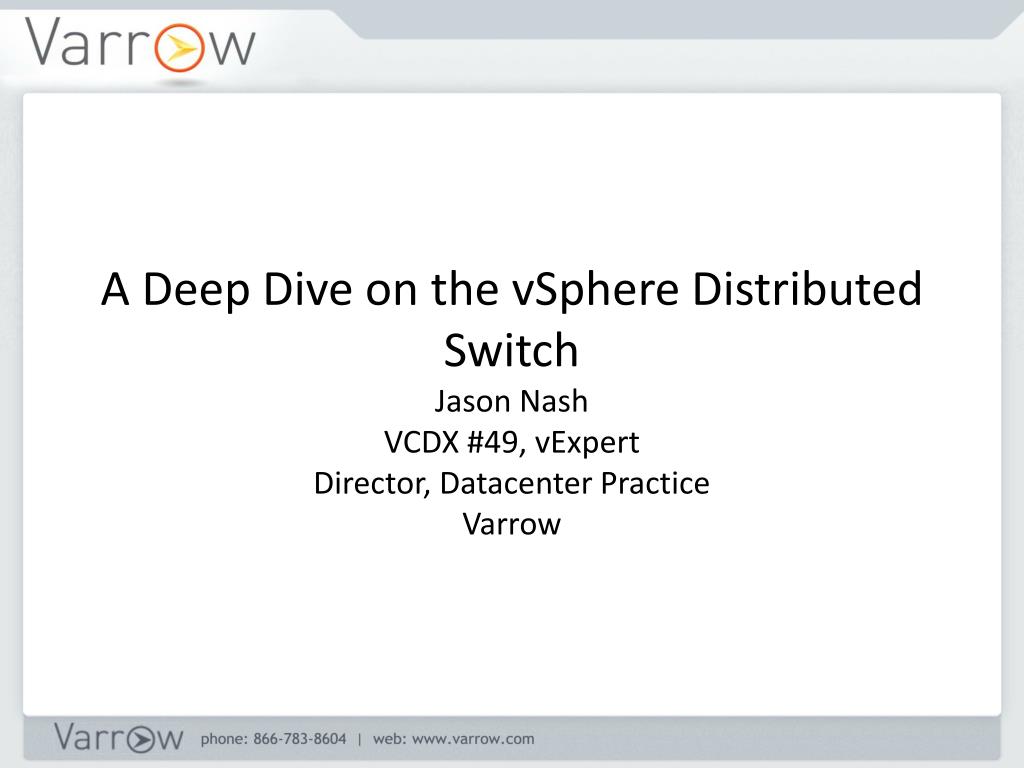 Varrow

A Deep Dive on the vSphere Distributed Switch

Jason Nash
VCDX #49, vExpert
Director, Datacenter Practice
Varrow

Varrow phone: 866-783-8604 | web: www.varrow.com